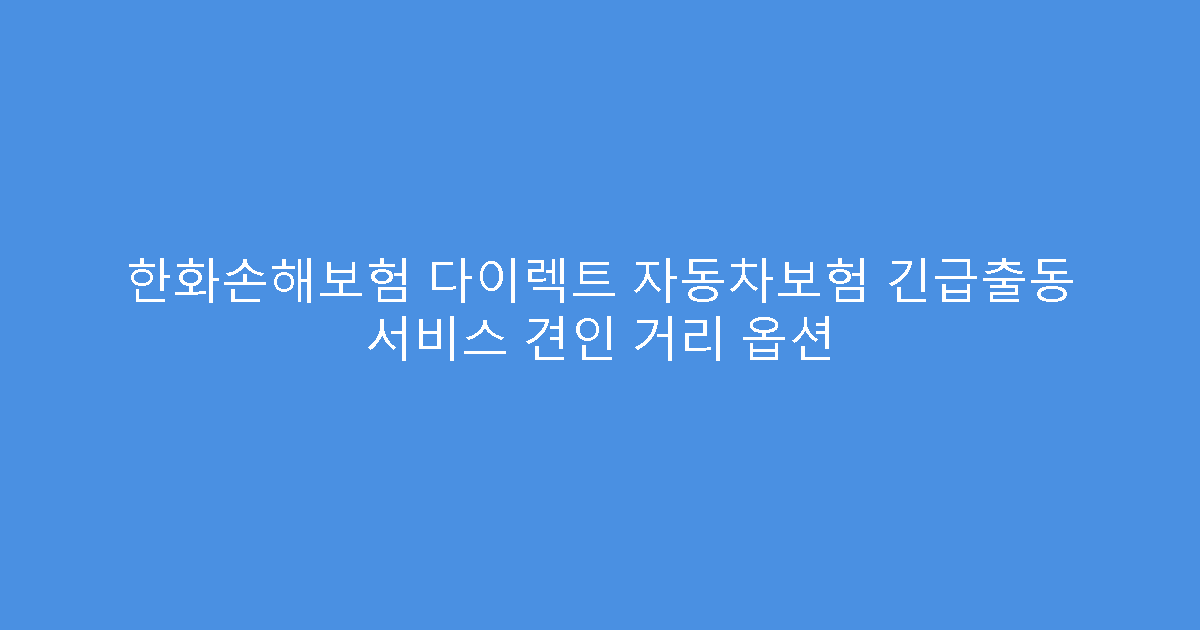 한화손해보험 다이렉트 자동차보험 긴급출동 서비스 견인 거리 옵션